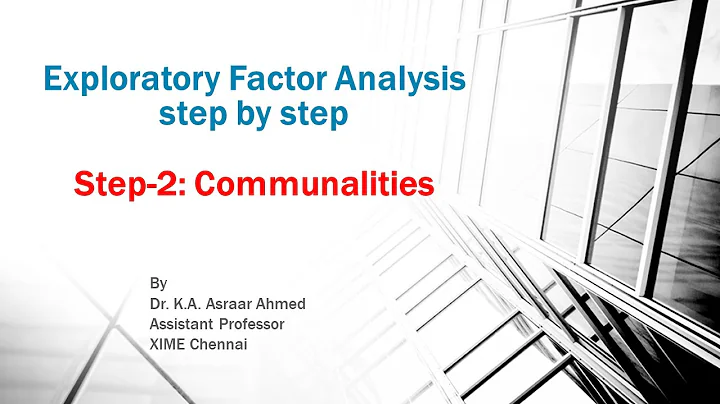 Exploratory Factor Analysis step by step

Step-2: Communalities

By
Dr. K.A. Asraar Ahmed
Assistant Professor
XIME Chennai